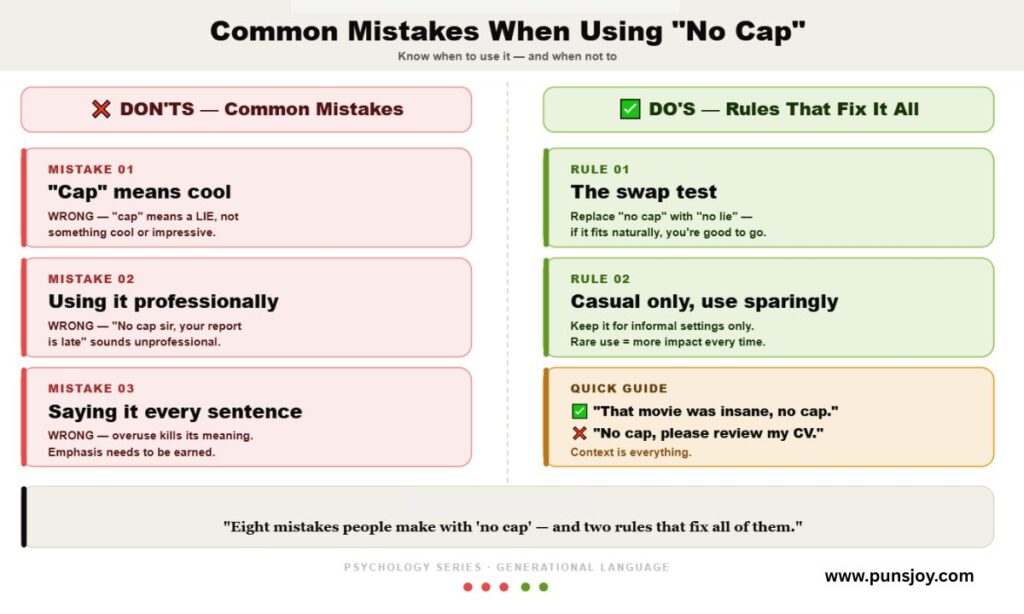 Common Mistakes When Using "No Cap"

Know when to use it — and when not to

❌ DON'TS — Common Mistakes

MISTAKE 01

"Cap" means cool

WRONG — "cap" means a LIE, not something cool or impressive.

MISTAKE 02

Using it professionally

WRONG — "No cap sir, your report is late" sounds unprofessional.

MISTAKE 03

Saying it every sentence

WRONG — overuse kills its meaning. Emphasis needs to be earned.

✅ DO'S — Rules That Fix It All

RULE 01

The swap test

Replace "no cap" with "no lie" — if it fits naturally, you're good to go.

RULE 02

Casual only, use sparingly

Keep it for informal settings only. Rare use = more impact every time.

QUICK GUIDE

✅ "That movie was insane, no cap."

❌ "No cap, please review my CV."

Context is everything.

"Eight mistakes people make with 'no cap' — and two rules that fix all of them."

PSYCHOLOGY SERIES · GENERATIONAL LANGUAGE

www.punsjoy.com